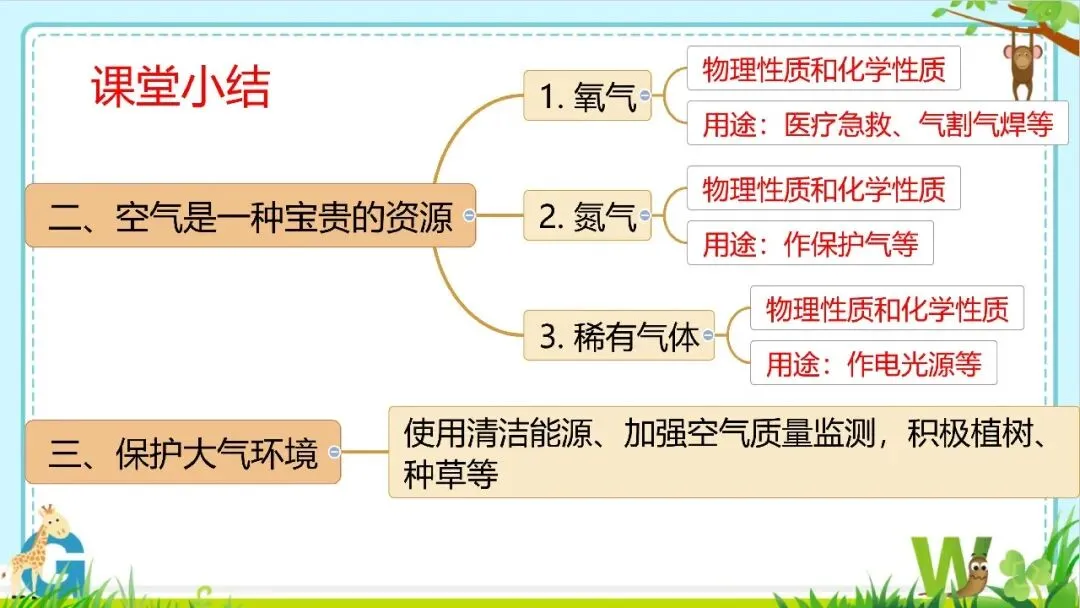 课堂小结

二、空气是一种宝贵的资源

1. 氧气

物理性质和化学性质

用途：医疗急救、气割气焊等

2. 氮气

物理性质和化学性质

用途：作保护气等

3. 稀有气体

物理性质和化学性质

用途：作电光源等

三、保护大气环境

使用清洁能源、加强空气质量监测，积极植树、种草等

G

W